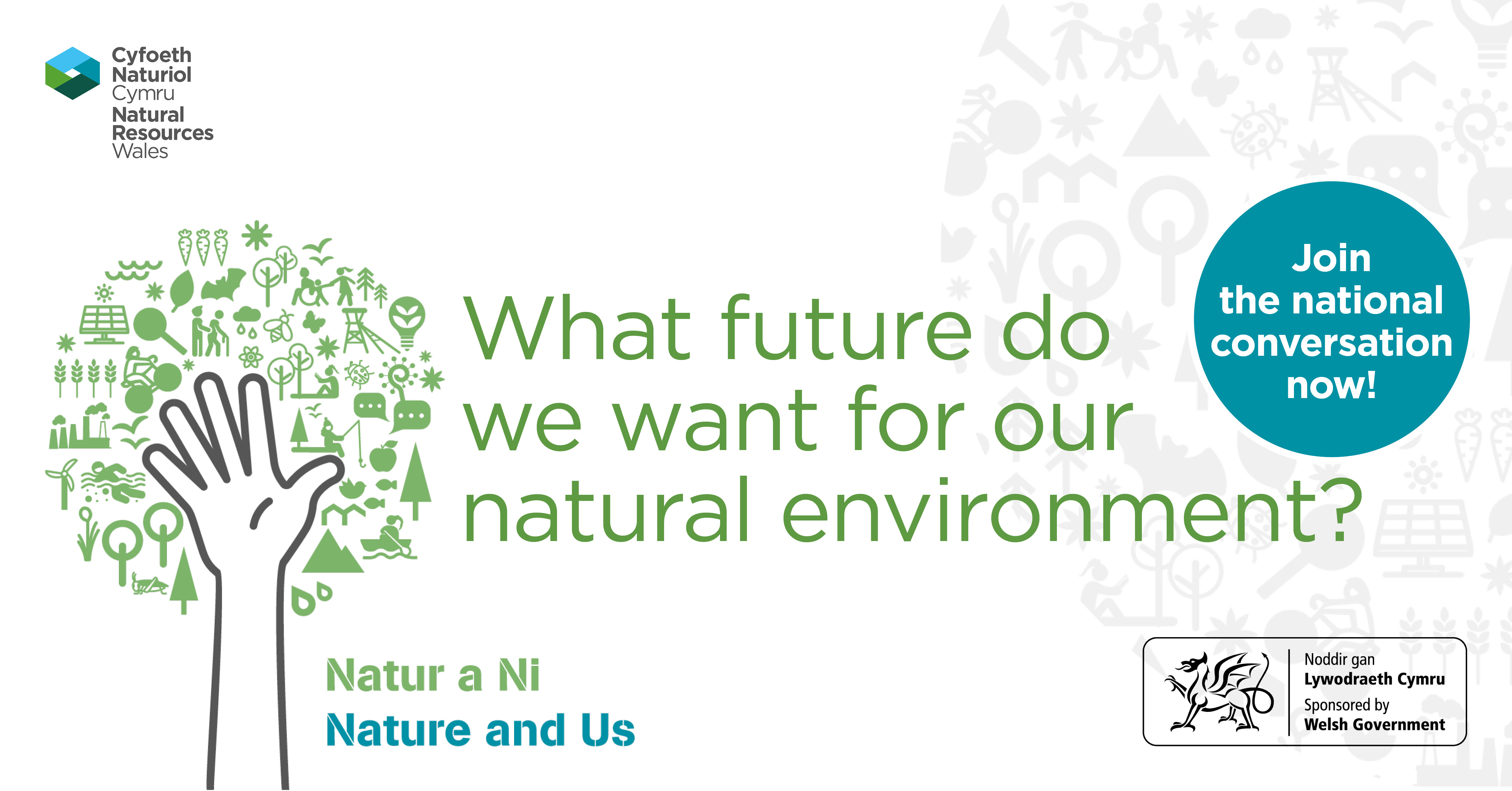 Cyfoeth Naturiol Cymru
Natural Resources Wales

What future do we want for our natural environment?

Join the national conversation now!

Natur a Ni
Nature and Us

Noddir gan
Lywodraeth Cymru
Sponsored by
Welsh Government